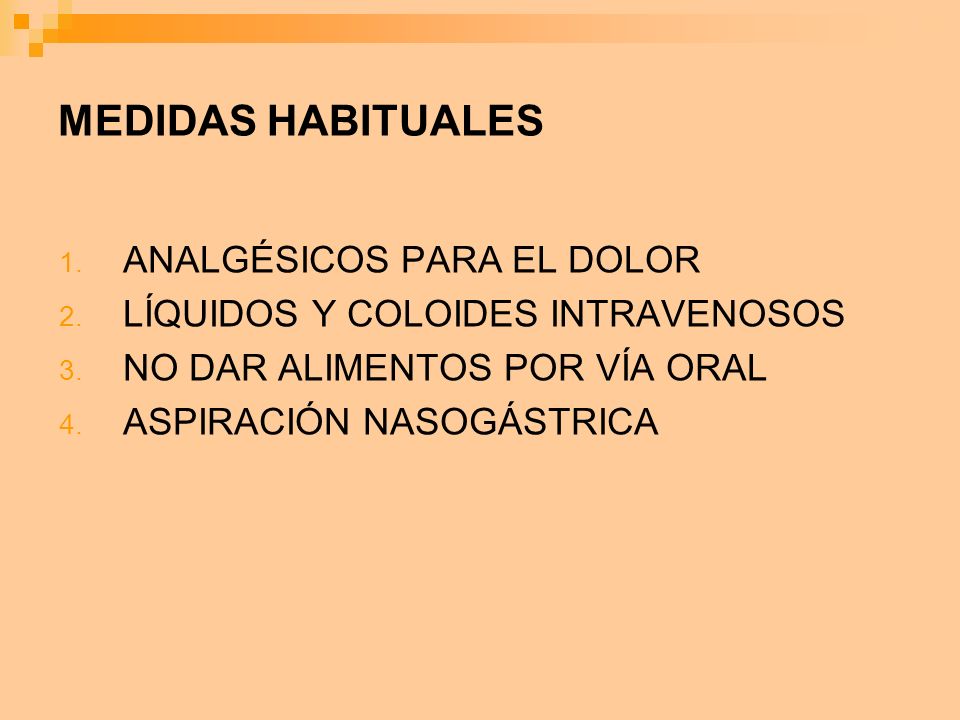 MEDIDAS HABITUALES

1. ANALGÉSICOS PARA EL DOLOR
2. LÍQUIDOS Y COLOIDES INTRAVENOSOS
3. NO DAR ALIMENTOS POR VÍA ORAL
4. ASPIRACIÓN NASOGÁSTRICA